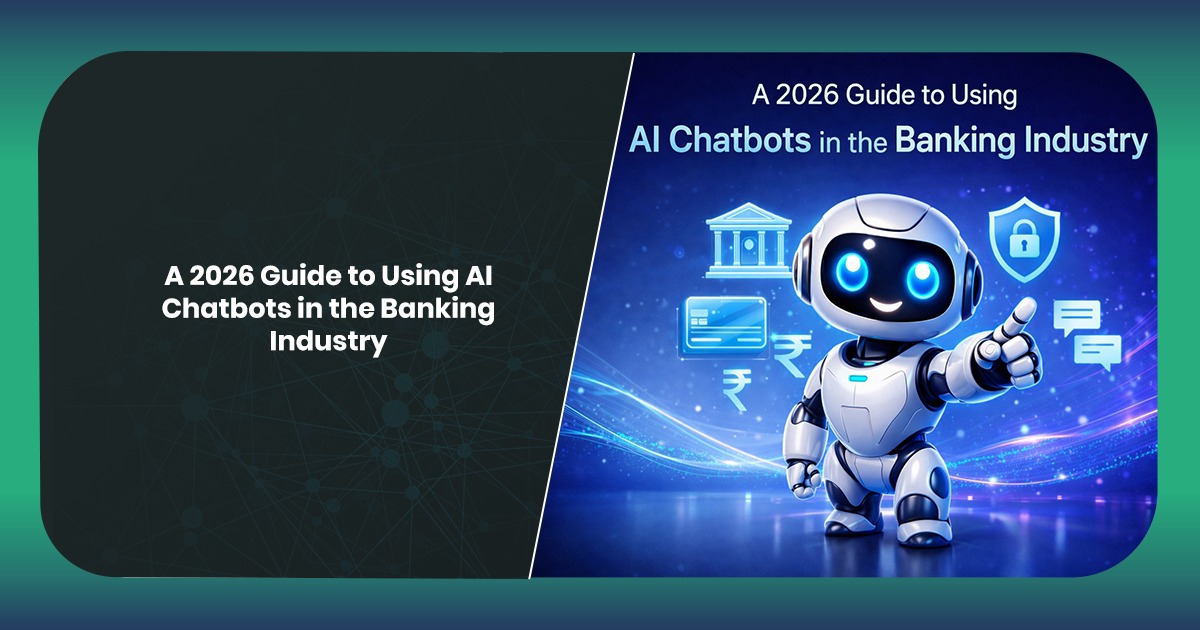 A 2026 Guide to Using AI Chatbots in the Banking Industry

A 2026 Guide to Using
AI Chatbots in the Banking Industry

₹ ₹